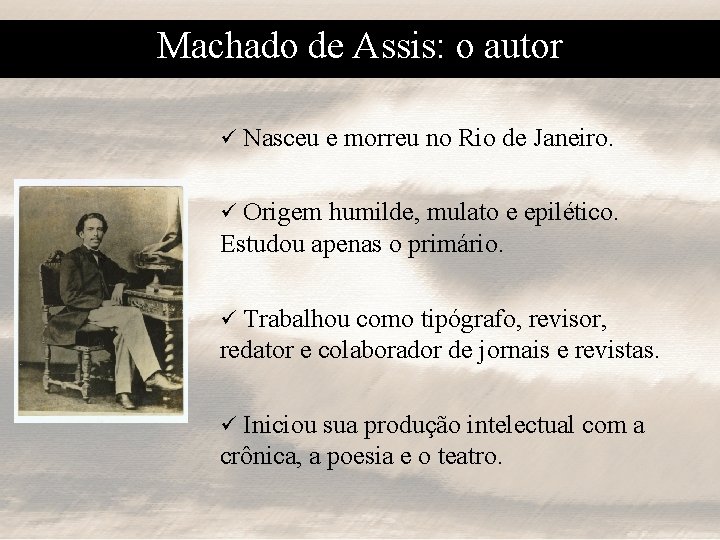 Machado de Assis: o autor

✓ Nasceu e morreu no Rio de Janeiro.

✓ Origem humilde, mulato e epilético. Estudou apenas o primário.

✓ Trabalhou como tipógrafo, revisor, redator e colaborador de jornais e revistas.

✓ Iniciou sua produção intelectual com a crônica, a poesia e o teatro.